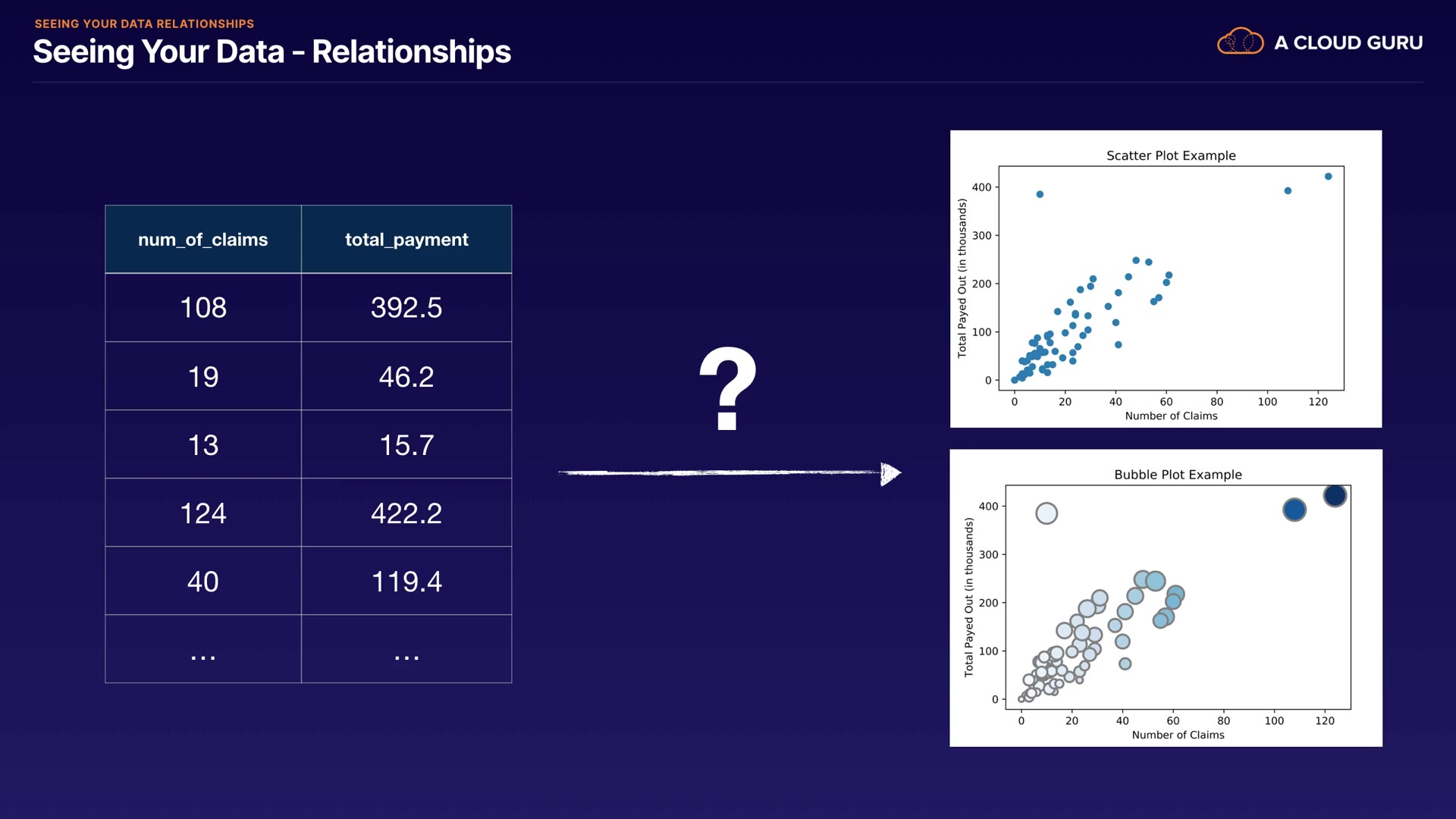 SEEING YOUR DATA RELATIONSHIPS

Seeing Your Data - Relationships

A CLOUD GURU

| num_of_claims | total_payment |
|---|---|
| 108 | 392.5 |
| 19 | 46.2 |
| 13 | 15.7 |
| 124 | 422.2 |
| 40 | 119.4 |
| ... | ... |

?

Scatter Plot Example

Total Payed Out (in thousands)

400
300
200
100
0

0 20 40 60 80 100 120

Number of Claims

Bubble Plot Example

Total Payed Out (in thousands)

400
300
200
100
0

0 20 40 60 80 100 120

Number of Claims